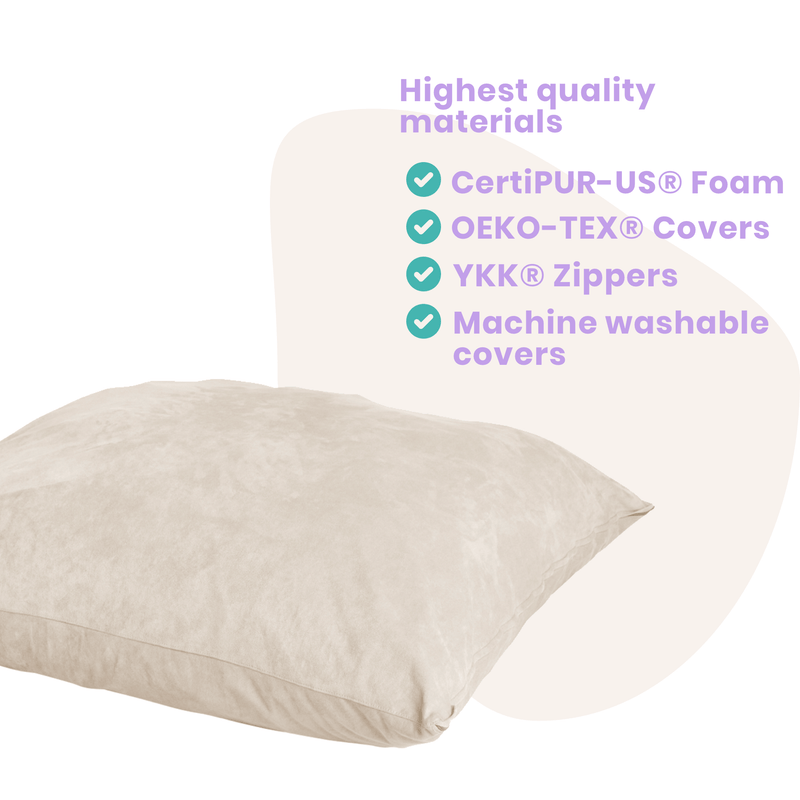 Highest quality materials

CertiPUR-US® Foam

OEKO-TEX® Covers

YKK® Zippers

Machine washable covers